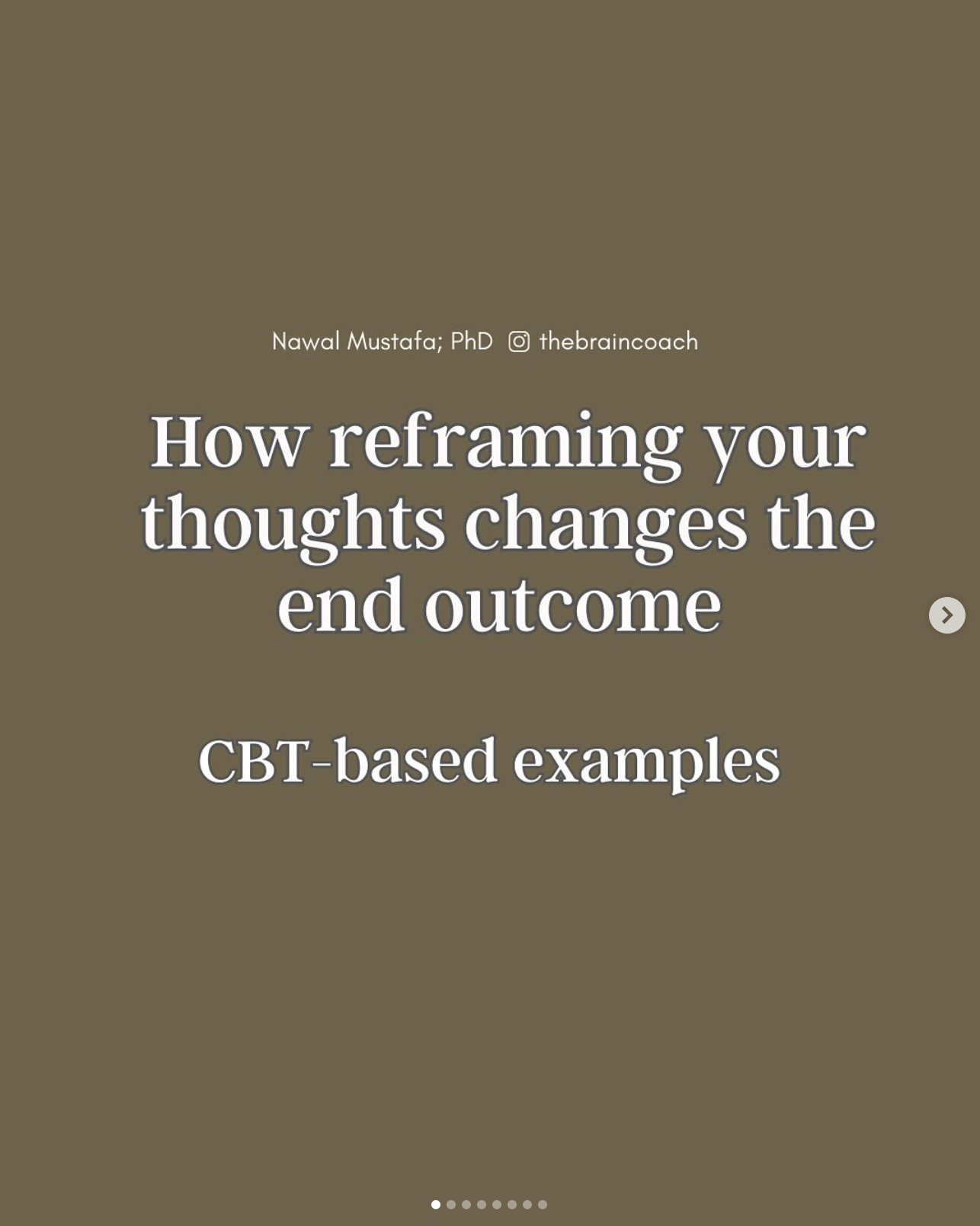 Nawal Mustafa; PhD thebraincoach

How reframing your thoughts changes the end outcome

CBT-based examples